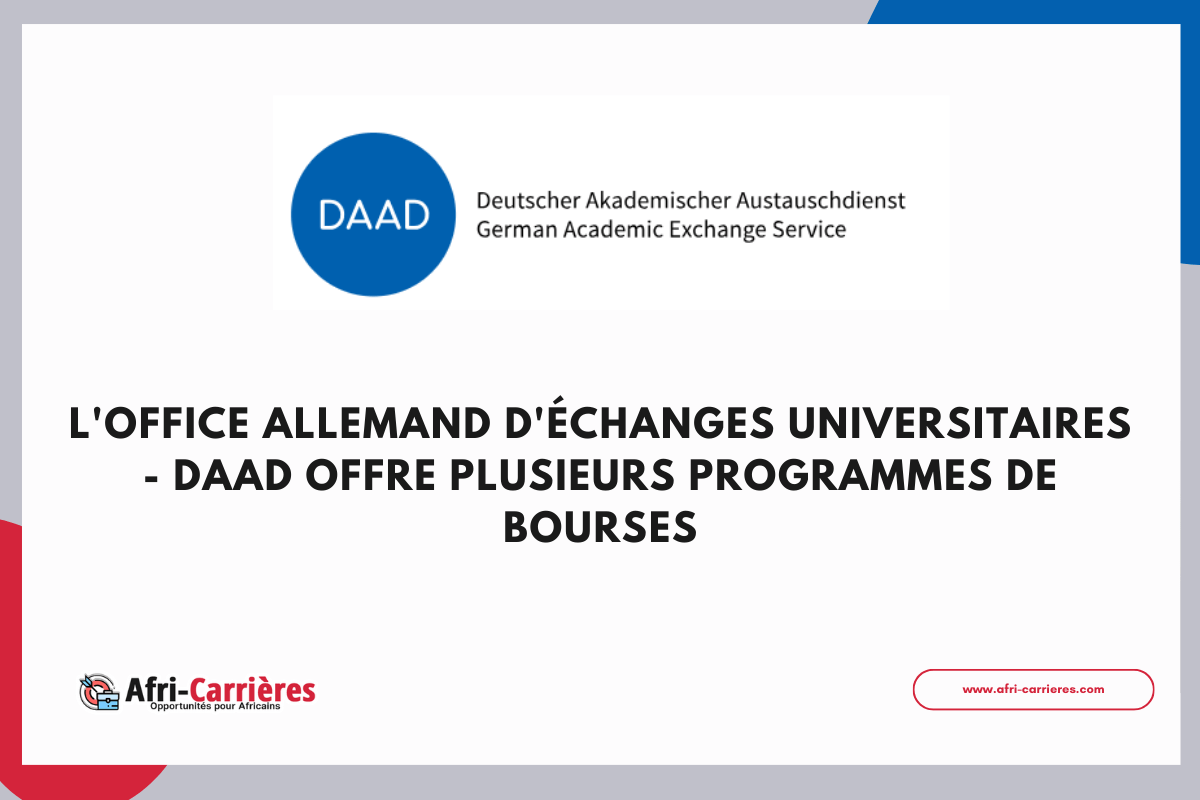 DAAD

Deutscher Akademischer Austauschdienst
German Academic Exchange Service

L'OFFICE ALLEMAND D'ÉCHANGES UNIVERSITAIRES - DAAD OFFRE PLUSIEURS PROGRAMMES DE BOURSES

Afri-Carrières
Opportunités pour Africains

www.afri-carrieres.com